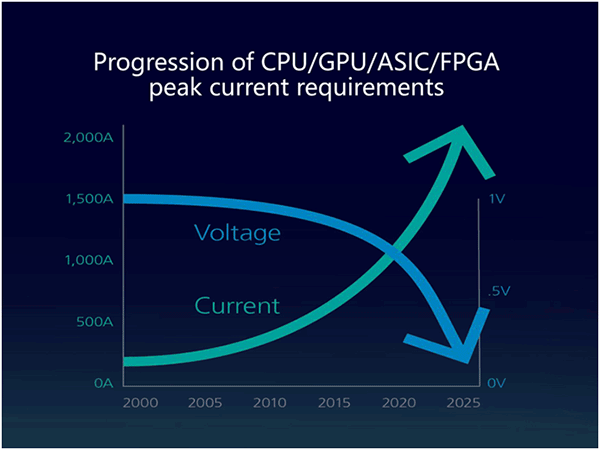 Progression of CPU/GPU/ASIC/FPGA peak current requirements

2,000A
1,500A
1,000A
500A
0A

1V
.5V
0V

Voltage
Current

2000
2005
2010
2015
2020
2025